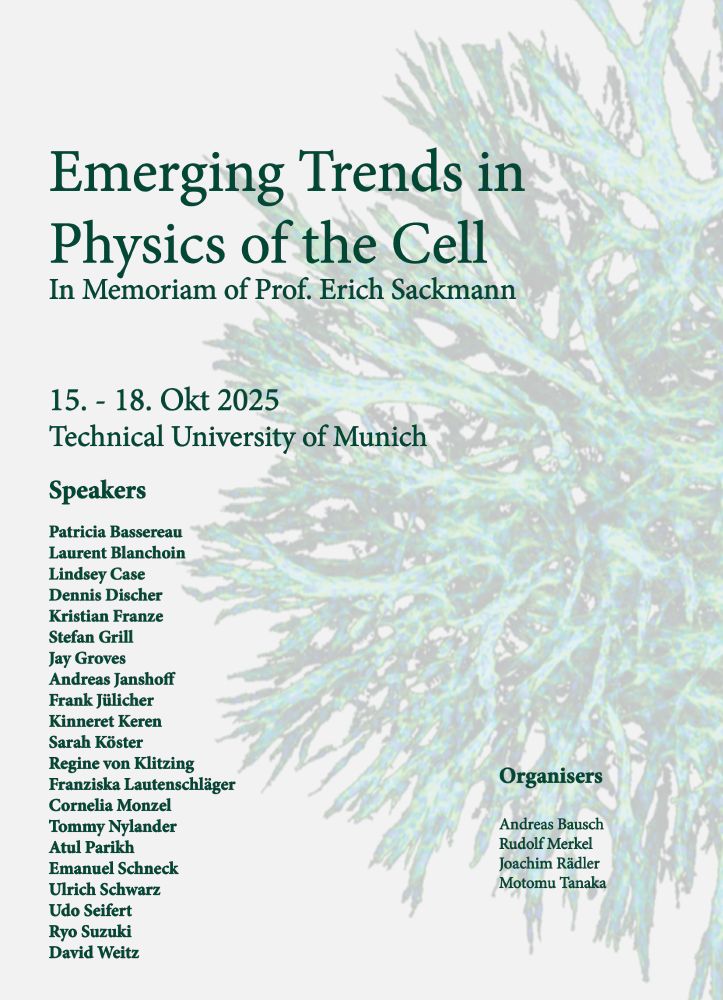 Emerging Trends in Physics of the Cell
In Memoriam of Prof. Erich Sackmann

15. - 18. Okt 2025
Technical University of Munich

Speakers

Patricia Bassereau
Laurent Blanchoin
Lindsey Case
Dennis Discher
Kristian Franze
Stefan Grill
Jay Groves
Andreas Janshoff
Frank Jülicher
Kinneret Keren
Sarah Köster
Regine von Klitzing
Franziska Lautenschläger
Cornelia Monzel
Tommy Nylander
Atul Parikh
Emanuel Schneck
Ulrich Schwarz
Udo Seifert
Ryo Suzuki
David Weitz

Organisers

Andreas Bausch
Rudolf Merkel
Joachim Rädler
Motomu Tanaka